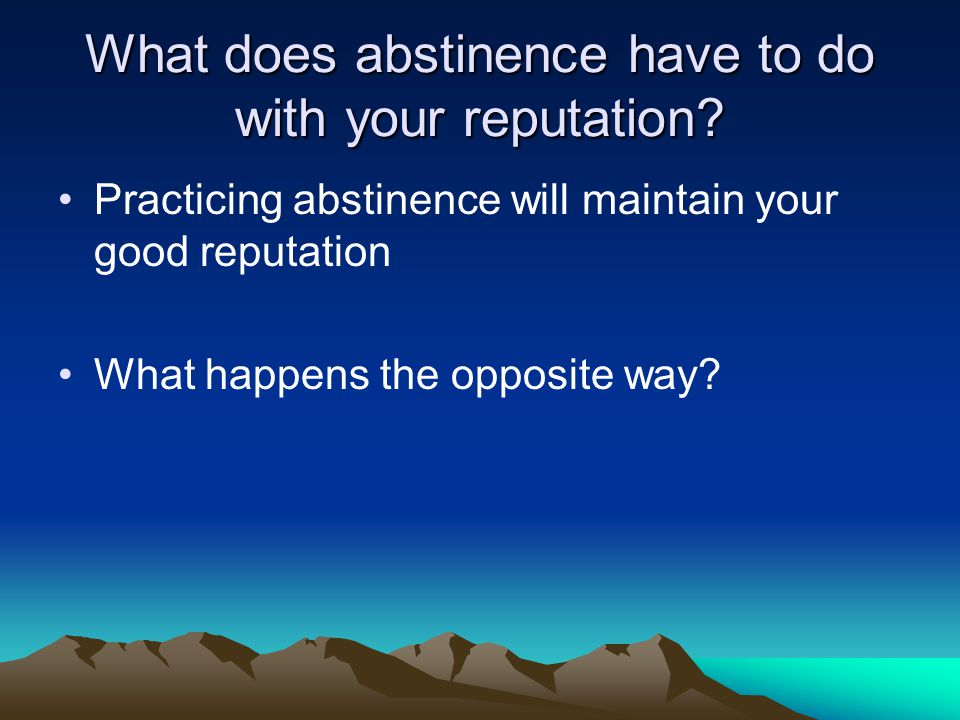 What does abstinence have to do with your reputation?

• Practicing abstinence will maintain your good reputation

• What happens the opposite way?